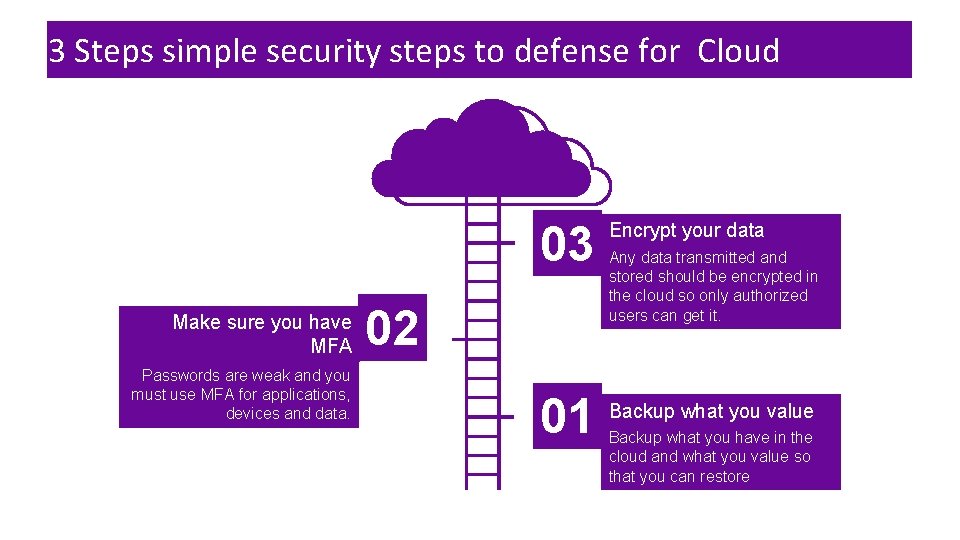 3 Steps simple security steps to defense for  Cloud

03

Encrypt your data

Any data transmitted and stored should be encrypted in the cloud so only authorized users can get it.

Make sure you have MFA

02

Passwords are weak and you must use MFA for applications, devices and data.

01

Backup what you value

Backup what you have in the cloud and what you value so that you can restore